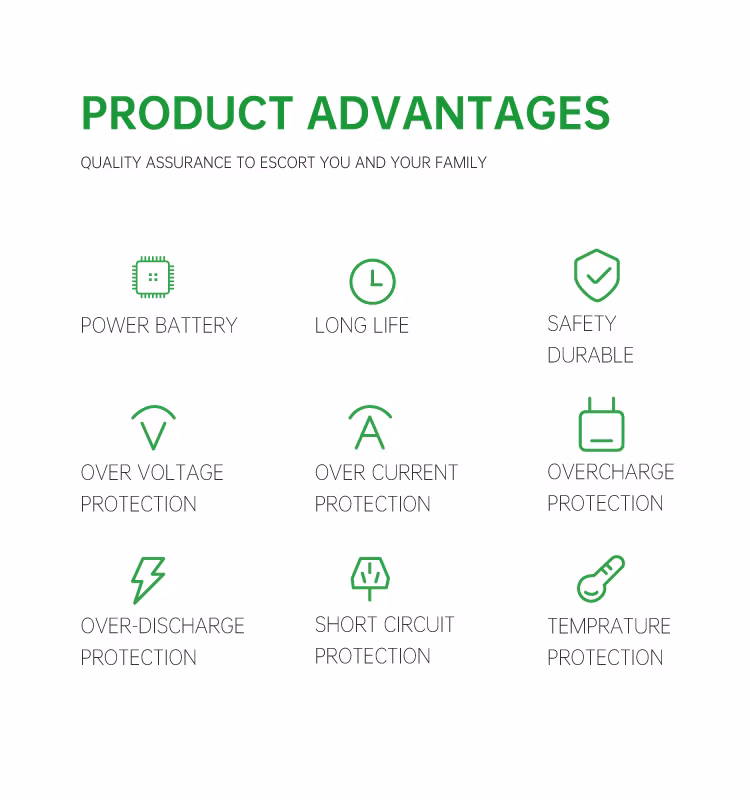 PRODUCT ADVANTAGES

QUALITY ASSURANCE TO ESCORT YOU AND YOUR FAMILY

POWER BATTERY

LONG LIFE

SAFETY DURABLE

OVER VOLTAGE PROTECTION

OVER CURRENT PROTECTION

OVERCHARGE PROTECTION

OVER-DISCHARGE PROTECTION

SHORT CIRCUIT PROTECTION

TEMPRATURE PROTECTION